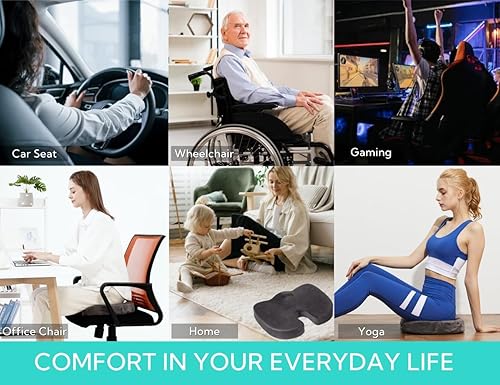 Car Seat

Wheelchair

Gaming

Office Chair

Home

Yoga

COMFORT IN YOUR EVERYDAY LIFE